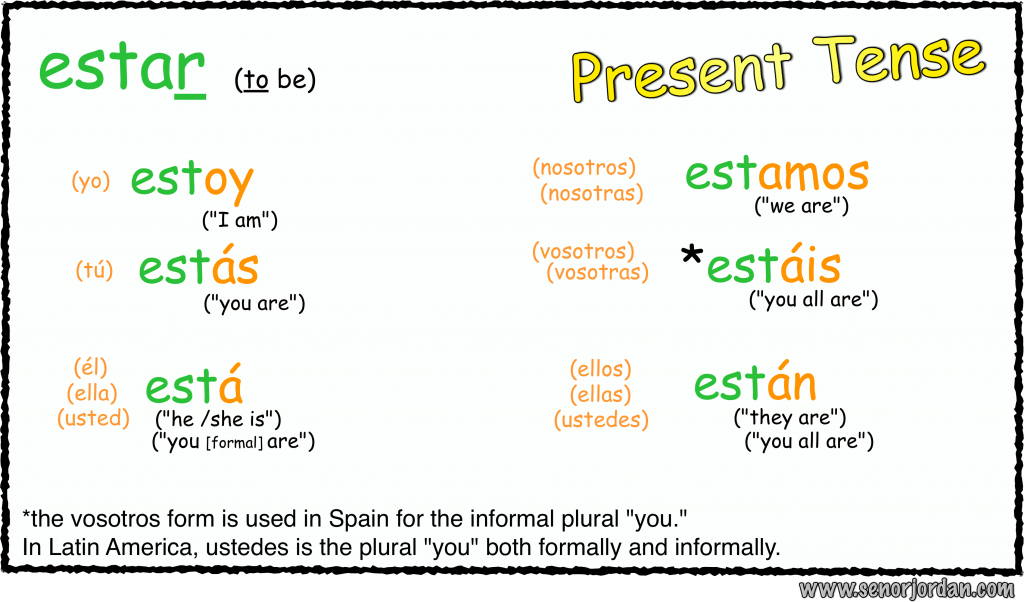 estar (to be)

Present Tense

(yo) estoy
("I am")

(tú) estás
("you are")

(él)
(ella)
(usted) está
("he /she is")
("you [formal] are")

(nosotros)
(nosotras) estamos
("we are")

(vosotros)
(vosotras) *estáis
("you all are")

(ellos)
(ellas)
(ustedes) están
("they are")
("you all are")

*the vosotros form is used in Spain for the informal plural "you."
In Latin America, ustedes is the plural "you" both formally and informally.

www.senorjordan.com